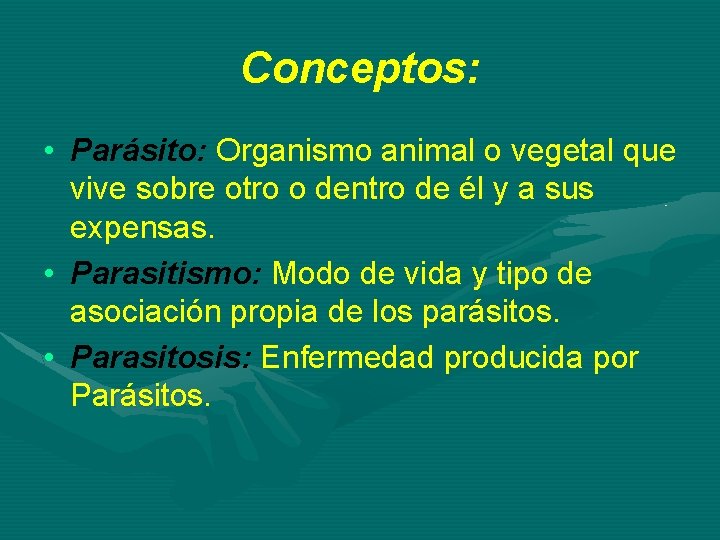 Conceptos:

• Parásito: Organismo animal o vegetal que vive sobre otro o dentro de él y a sus expensas.
• Parasitismo: Modo de vida y tipo de asociación propia de los parásitos.
• Parasitosis: Enfermedad producida por Parásitos.